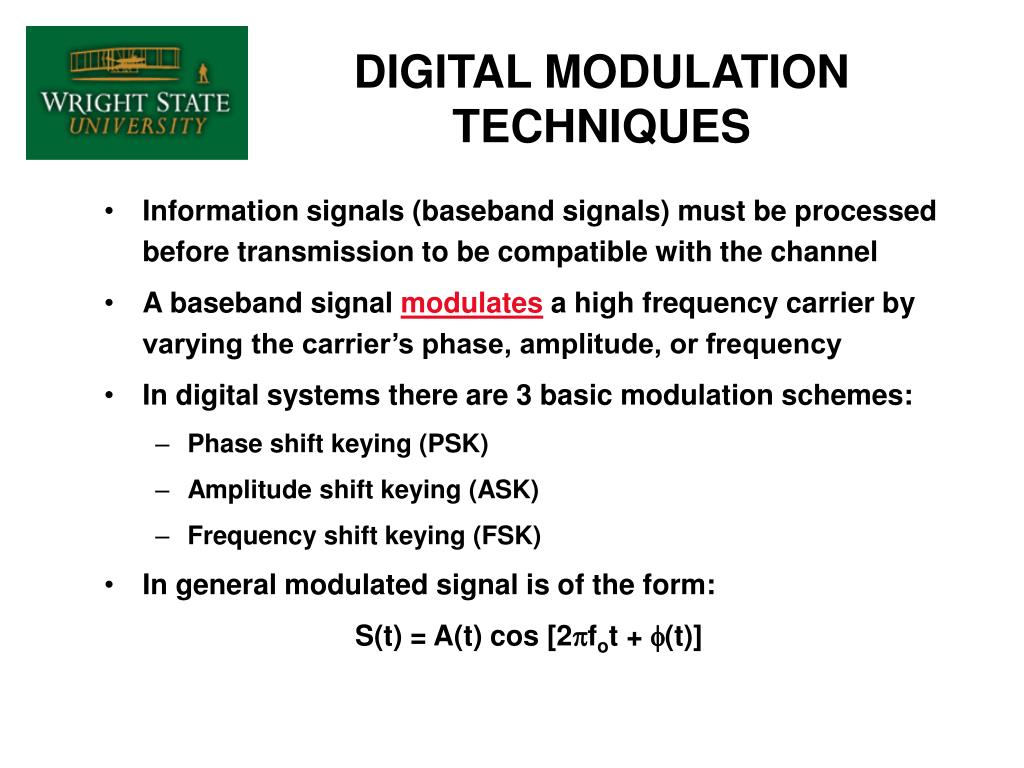 WRIGHT STATE UNIVERSITY

DIGITAL MODULATION TECHNIQUES

• Information signals (baseband signals) must be processed before transmission to be compatible with the channel

• A baseband signal modulates a high frequency carrier by varying the carrier's phase, amplitude, or frequency

• In digital systems there are 3 basic modulation schemes:
– Phase shift keying (PSK)
– Amplitude shift keying (ASK)
– Frequency shift keying (FSK)

• In general modulated signal is of the form:
$S(t) = A(t) \cos [2\pi f_o t + \phi(t)]$